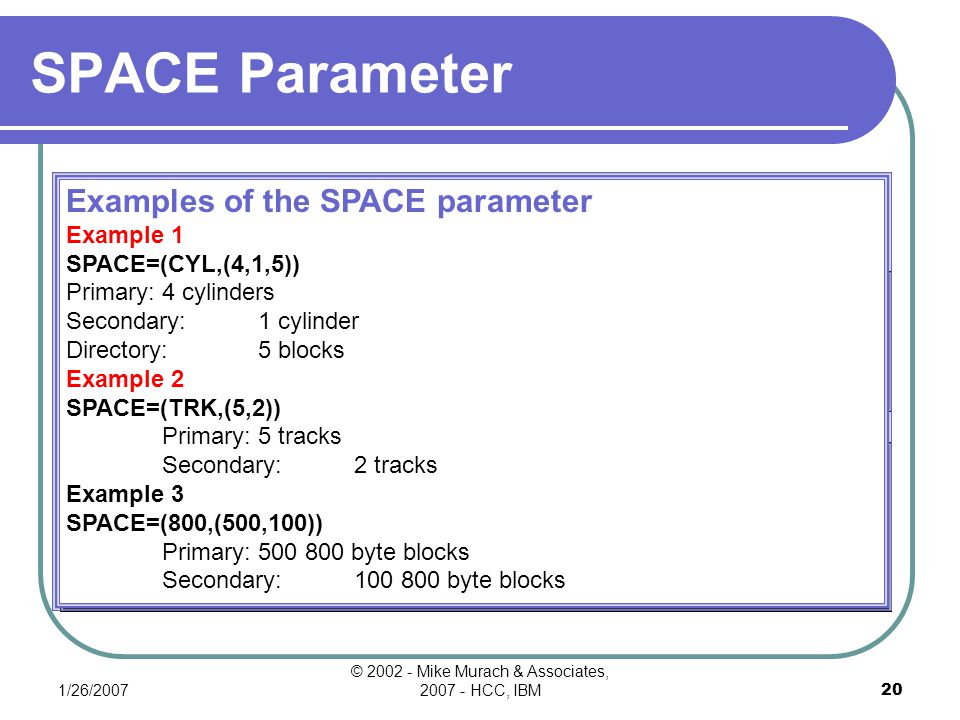 SPACE Parameter

Examples of the SPACE parameter
Example 1
SPACE=(CYL,(4,1,5))
Primary: 4 cylinders
Secondary: 1 cylinder
Directory: 5 blocks
Example 2
SPACE=(TRK,(5,2))
Primary: 5 tracks
Secondary: 2 tracks
Example 3
SPACE=(800,(500,100))
Primary: 500 800 byte blocks
Secondary: 100 800 byte blocks

1/26/2007
© 2002 - Mike Murach & Associates, 2007 - HCC, IBM
20